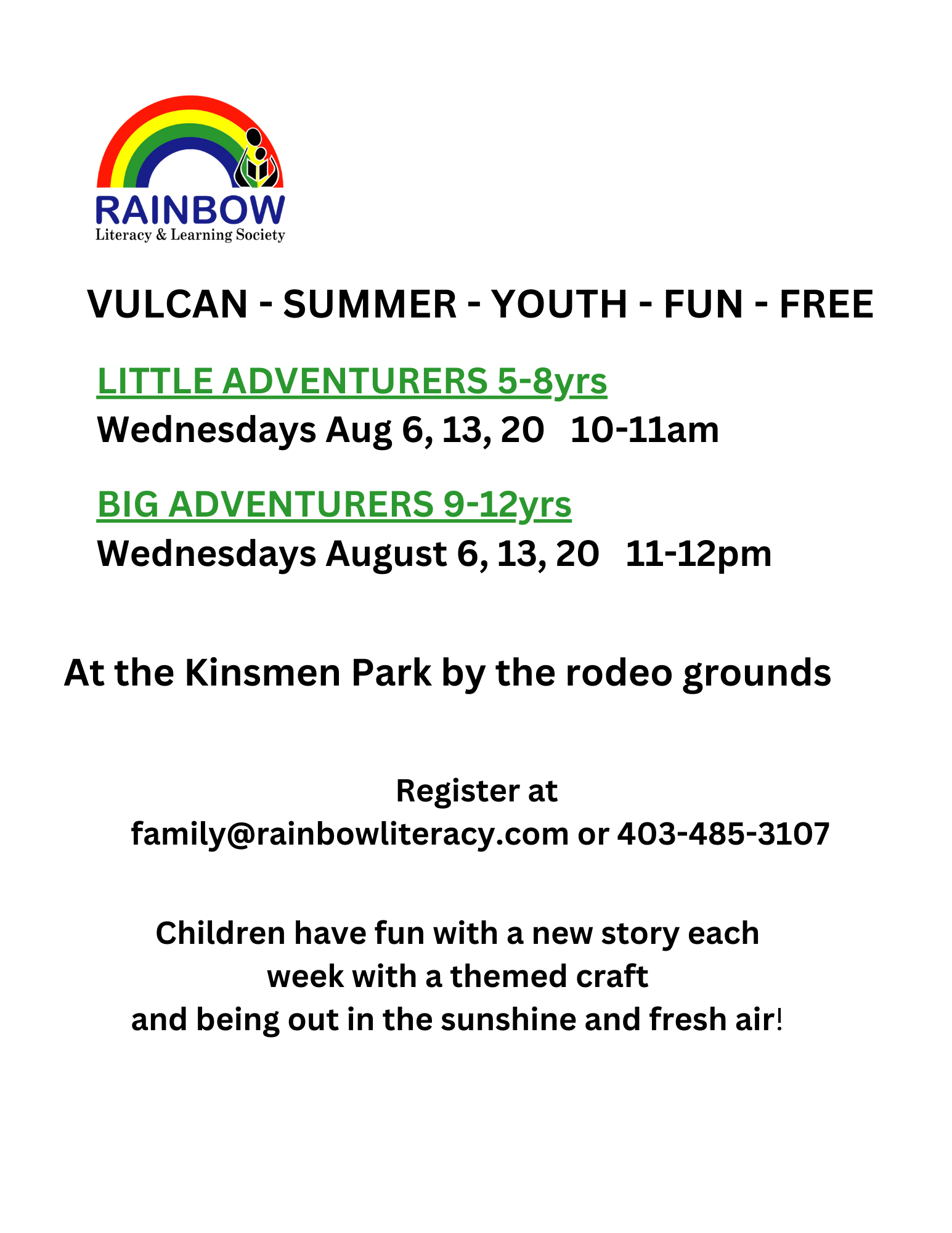 RAINBOW
Literacy & Learning Society

VULCAN - SUMMER - YOUTH - FUN - FREE

LITTLE ADVENTURERS 5-8yrs
Wednesdays Aug 6, 13, 20 10-11am

BIG ADVENTURERS 9-12yrs
Wednesdays August 6, 13, 20 11-12pm

At the Kinsmen Park by the rodeo grounds

Register at
family@rainbowliteracy.com or 403-485-3107

Children have fun with a new story each week with a themed craft and being out in the sunshine and fresh air!